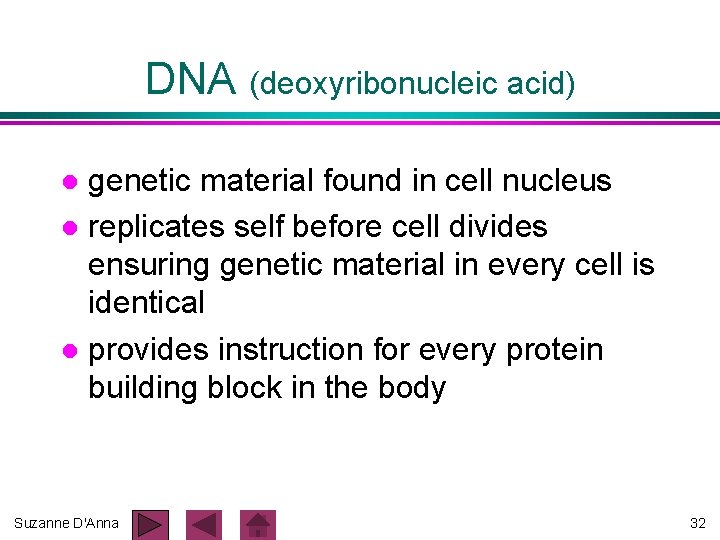 DNA (deoxyribonucleic acid)

- genetic material found in cell nucleus
- replicates self before cell divides ensuring genetic material in every cell is identical
- provides instruction for every protein building block in the body

Suzanne D'Anna

32